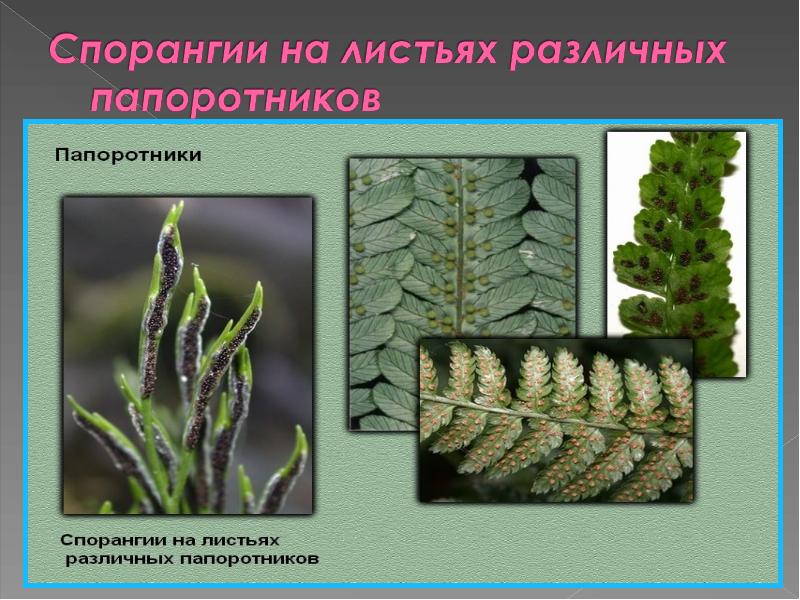 Спорангии на листьях различных папоротников

Папоротники

Спорангии на листьях различных папоротников